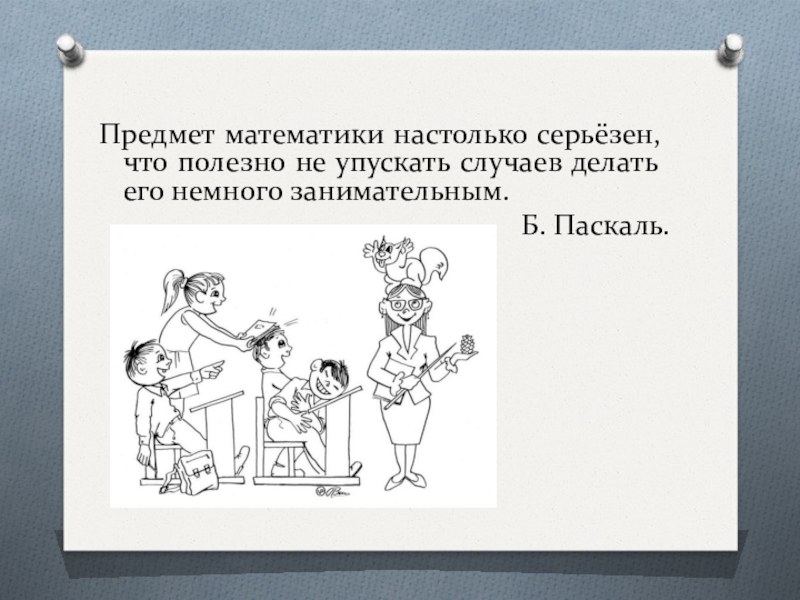 Предмет математики настолько серьёзен, что полезно не упускать случаев делать его немного занимательным.

Б. Паскаль.